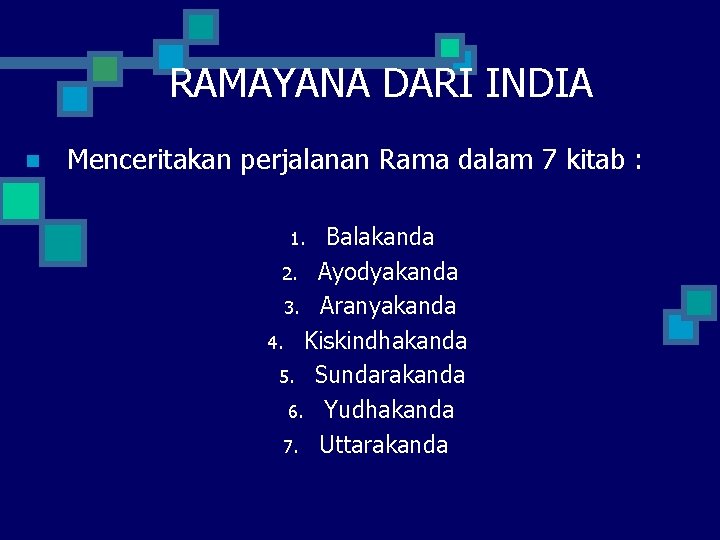 RAMAYANA DARI INDIA

Menceritakan perjalanan Rama dalam 7 kitab :

1. Balakanda
2. Ayodyakanda
3. Aranyakanda
4. Kiskindhakanda
5. Sundarakanda
6. Yudhakanda
7. Uttarakanda